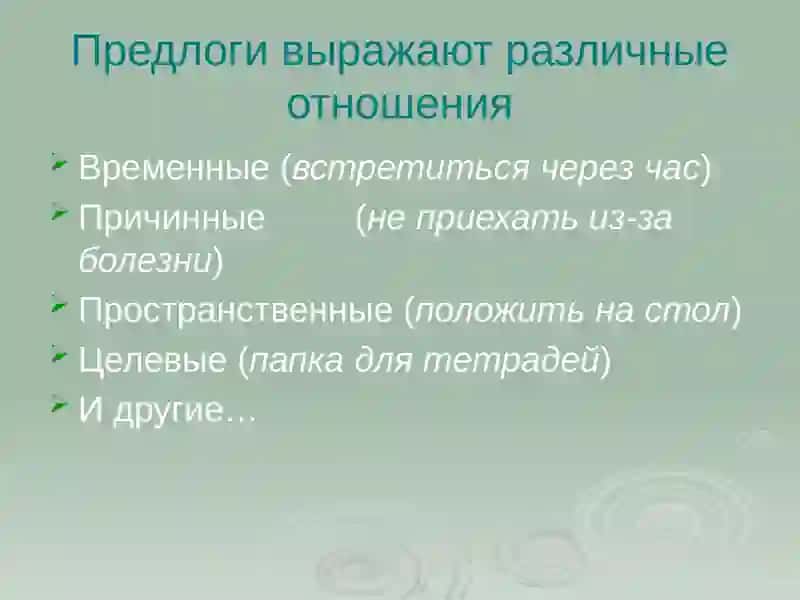 Предлоги выражают различные отношения

Временные (встретиться через час)

Причинные (не приехать из-за болезни)

Пространственные (положить на стол)

Целевые (папка для тетрадей)

И другие…